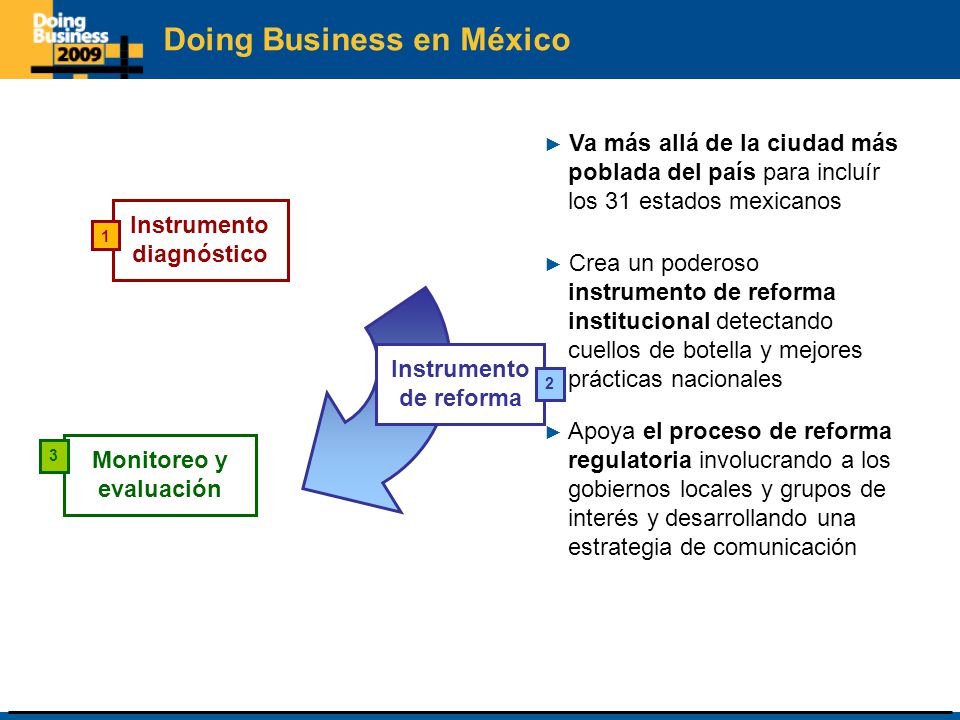 Doing Business 2009

Doing Business en México

1
Instrumento diagnóstico

Instrumento de reforma
2

3
Monitoreo y evaluación

► Va más allá de la ciudad más poblada del país para incluír los 31 estados mexicanos

► Crea un poderoso instrumento de reforma institucional detectando cuellos de botella y mejores prácticas nacionales

► Apoya el proceso de reforma regulatoria involucrando a los gobiernos locales y grupos de interés y desarrollando una estrategia de comunicación